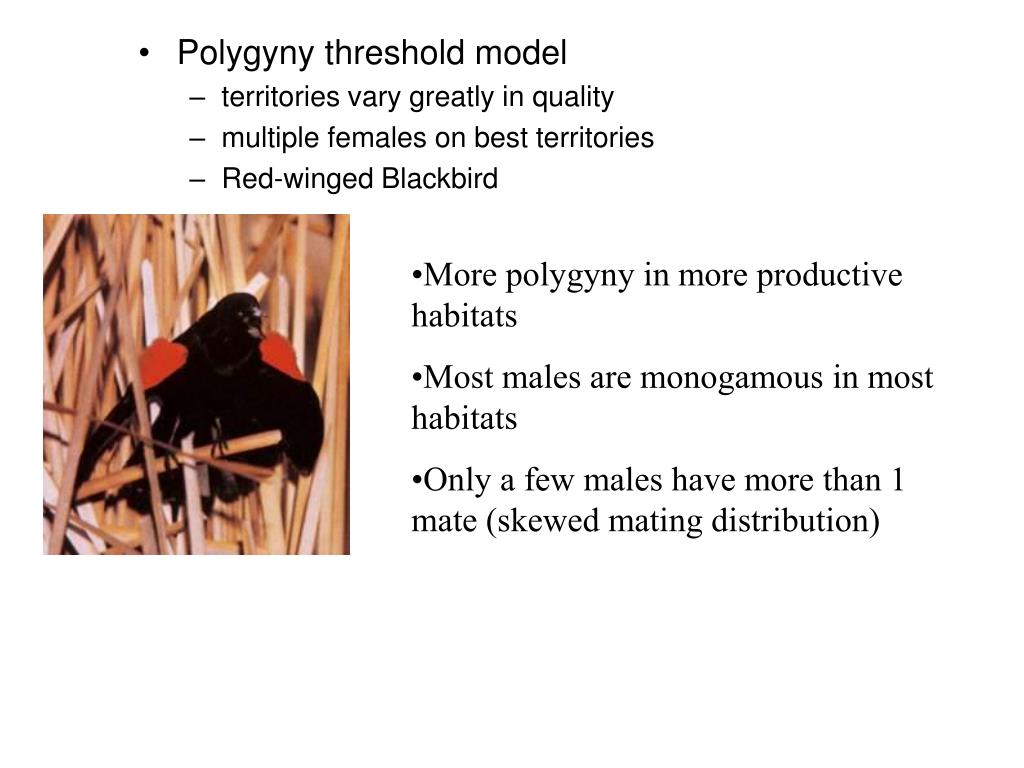 • Polygyny threshold model
– territories vary greatly in quality
– multiple females on best territories
– Red-winged Blackbird

•More polygyny in more productive habitats

•Most males are monogamous in most habitats

•Only a few males have more than 1 mate (skewed mating distribution)